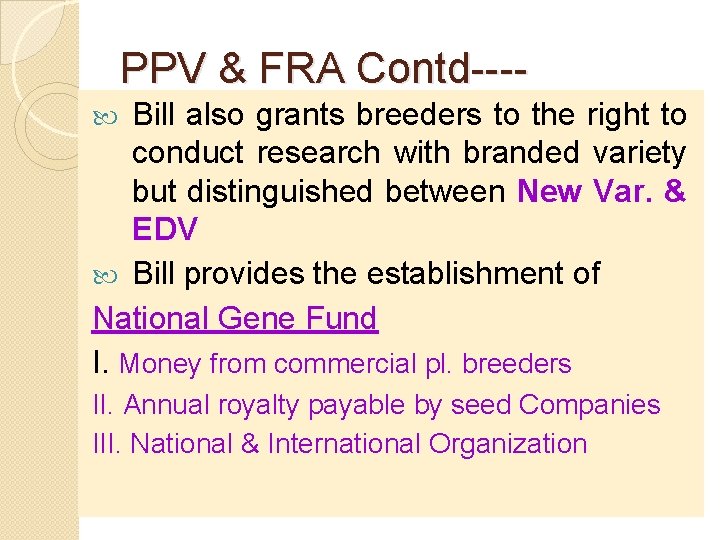 PPV & FRA Contd----

Bill also grants breeders to the right to conduct research with branded variety but distinguished between New Var. & EDV

Bill provides the establishment of

National Gene Fund

I. Money from commercial pl. breeders

II. Annual royalty payable by seed Companies

III. National & International Organization